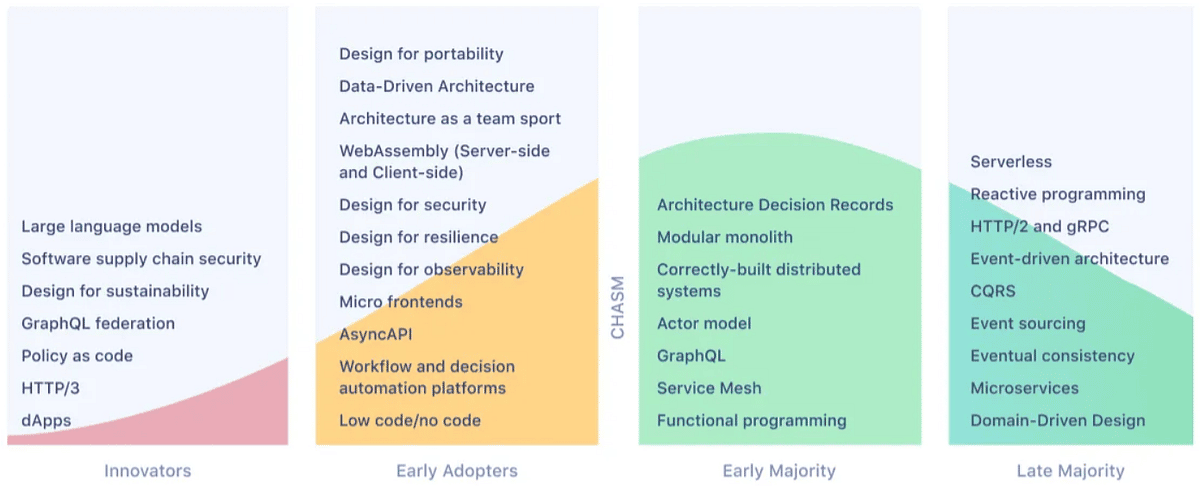 Large language models
Software supply chain security
Design for sustainability
GraphQL federation
Policy as code
HTTP/3
dApps

Innovators

Design for portability
Data-Driven Architecture
Architecture as a team sport
WebAssembly (Server-side and Client-side)
Design for security
Design for resilience
Design for observability
Micro frontends
AsyncAPI
Workflow and decision automation platforms
Low code/no code

Early Adopters

CHASM

Architecture Decision Records
Modular monolith
Correctly-built distributed systems
Actor model
GraphQL
Service Mesh
Functional programming

Early Majority

Serverless
Reactive programming
HTTP/2 and gRPC
Event-driven architecture
CQRS
Event sourcing
Eventual consistency
Microservices
Domain-Driven Design

Late Majority